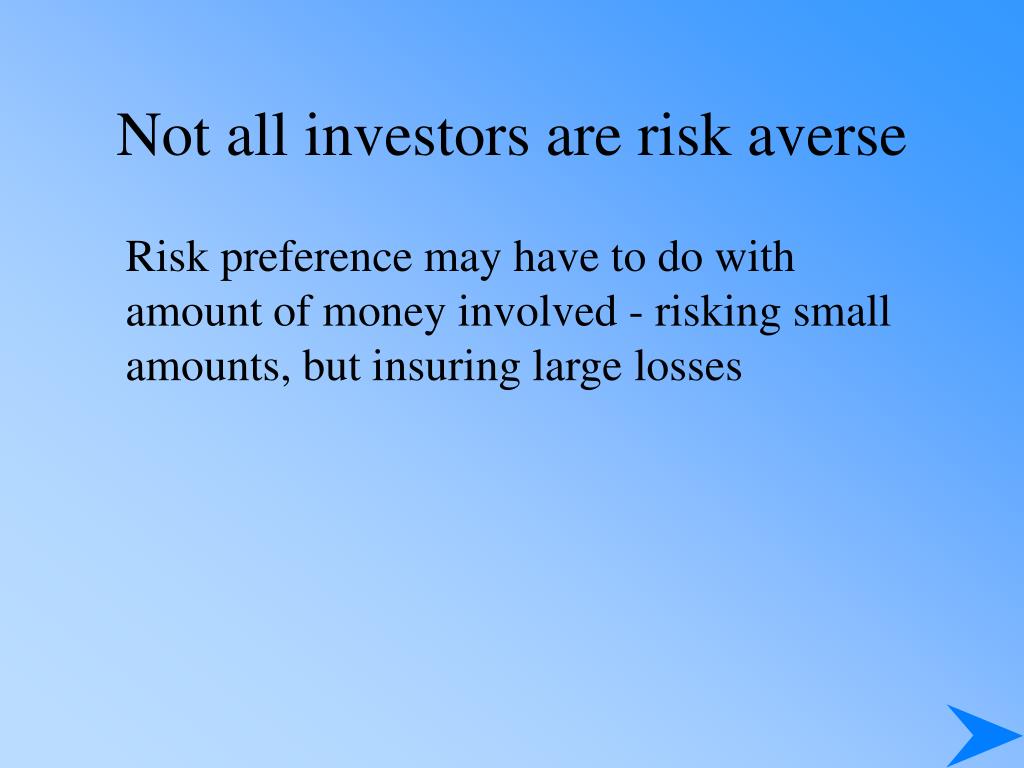 Not all investors are risk averse

Risk preference may have to do with amount of money involved - risking small amounts, but insuring large losses